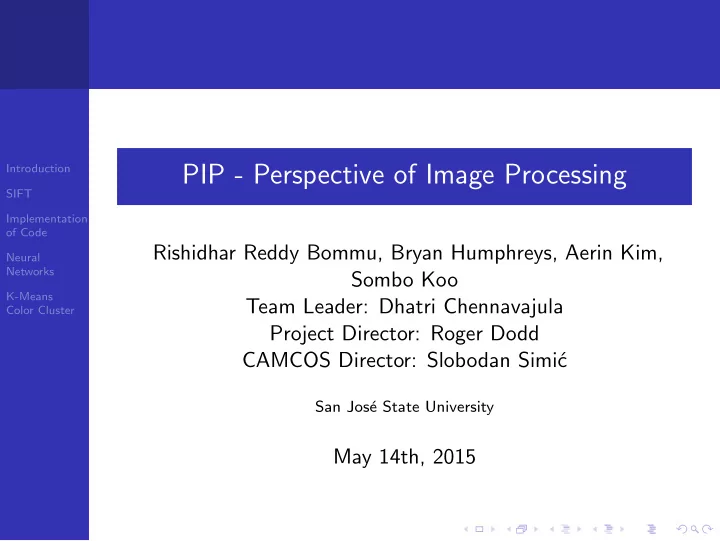 Introduction

SIFT

Implementation of Code

Neural Networks

K-Means Color Cluster

PIP - Perspective of Image Processing

Rishidhar Reddy Bommu, Bryan Humphreys, Aerin Kim, Sombo Koo
Team Leader: Dhatri Chennavajula
Project Director: Roger Dodd
CAMCOS Director: Slobodan Simić

San José State University

May 14th, 2015